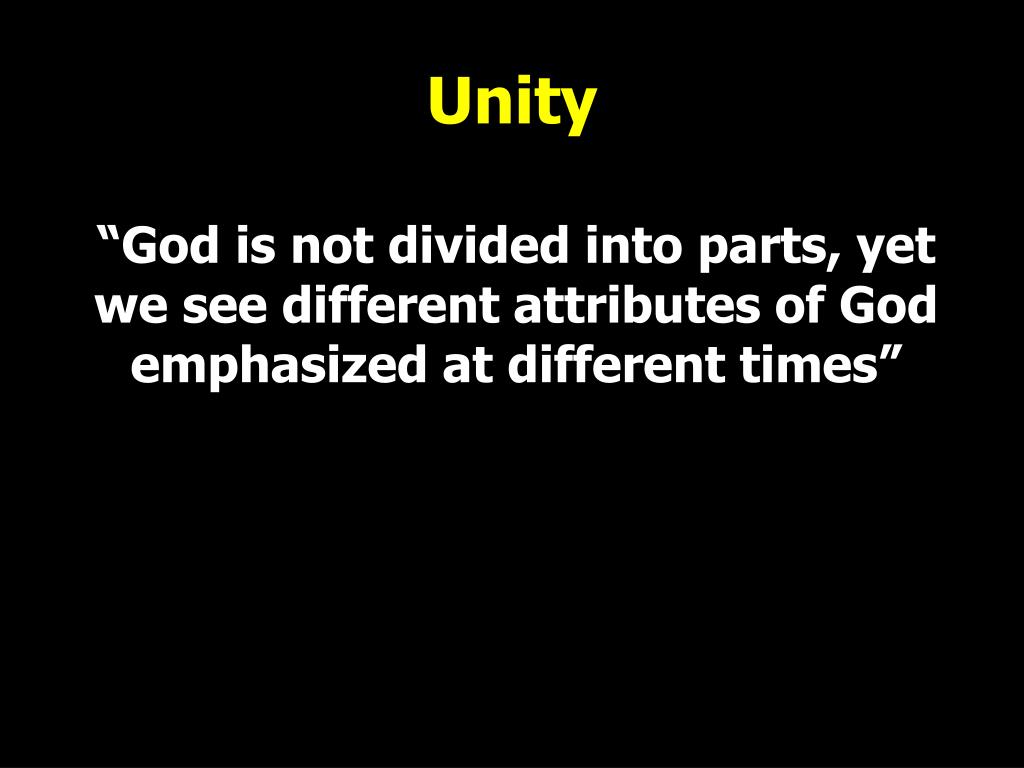 Unity

“God is not divided into parts, yet we see different attributes of God emphasized at different times”